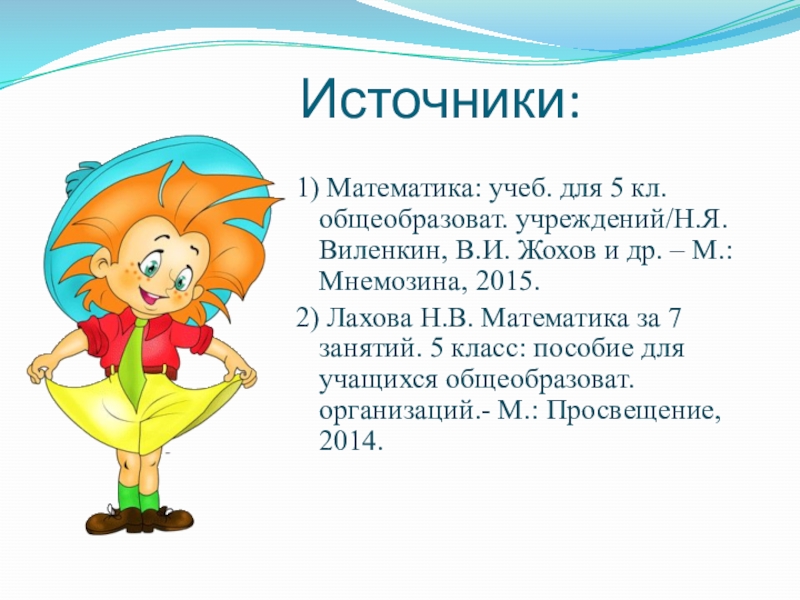 Источники:

1) Математика: учеб. для 5 кл. общеобразоват. учреждений/Н.Я. Виленкин, В.И. Жохов и др. – М.: Мнемозина, 2015.

2) Лахова Н.В. Математика за 7 занятий. 5 класс: пособие для учащихся общеобразоват. организаций.- М.: Просвещение, 2014.